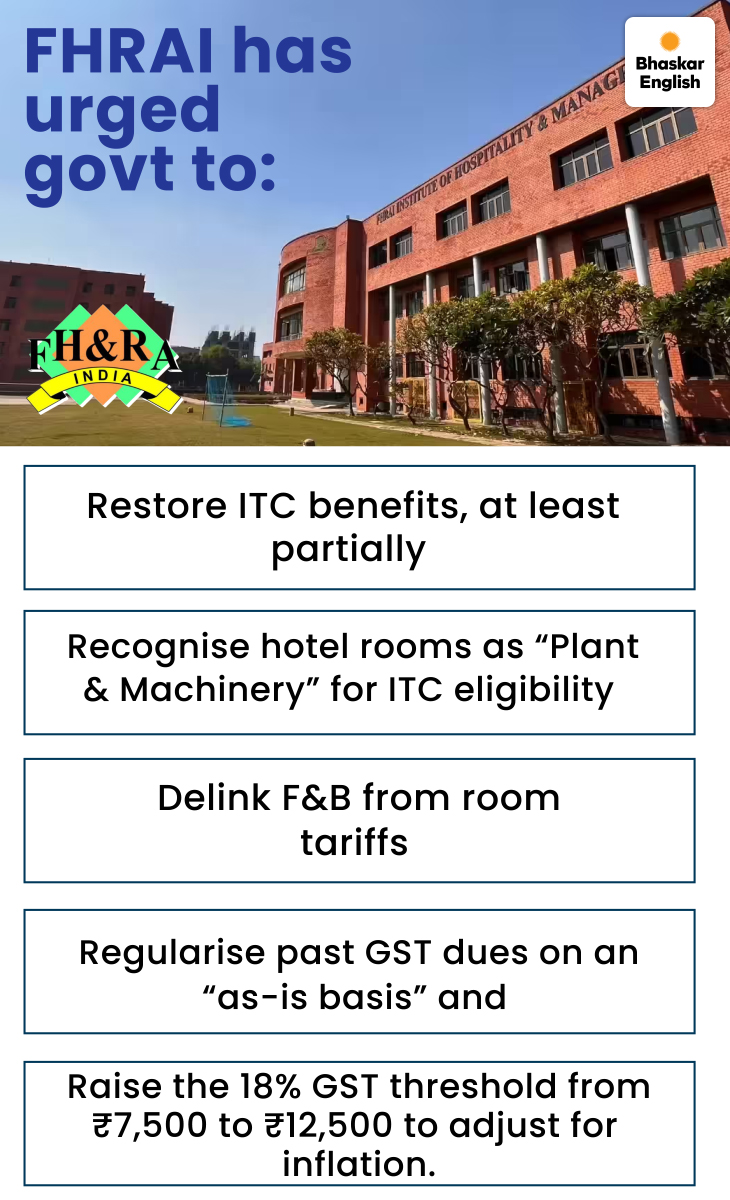 FHRAI has urged govt to:

Bhaskar English

FHRAI INSTITUTE OF HOSPITALITY & MANAG

FH&RA INDIA

Restore ITC benefits, at least partially

Recognise hotel rooms as “Plant & Machinery” for ITC eligibility

Delink F&B from room tariffs

Regularise past GST dues on an “as-is basis” and

Raise the 18% GST threshold from ₹7,500 to ₹12,500 to adjust for inflation.